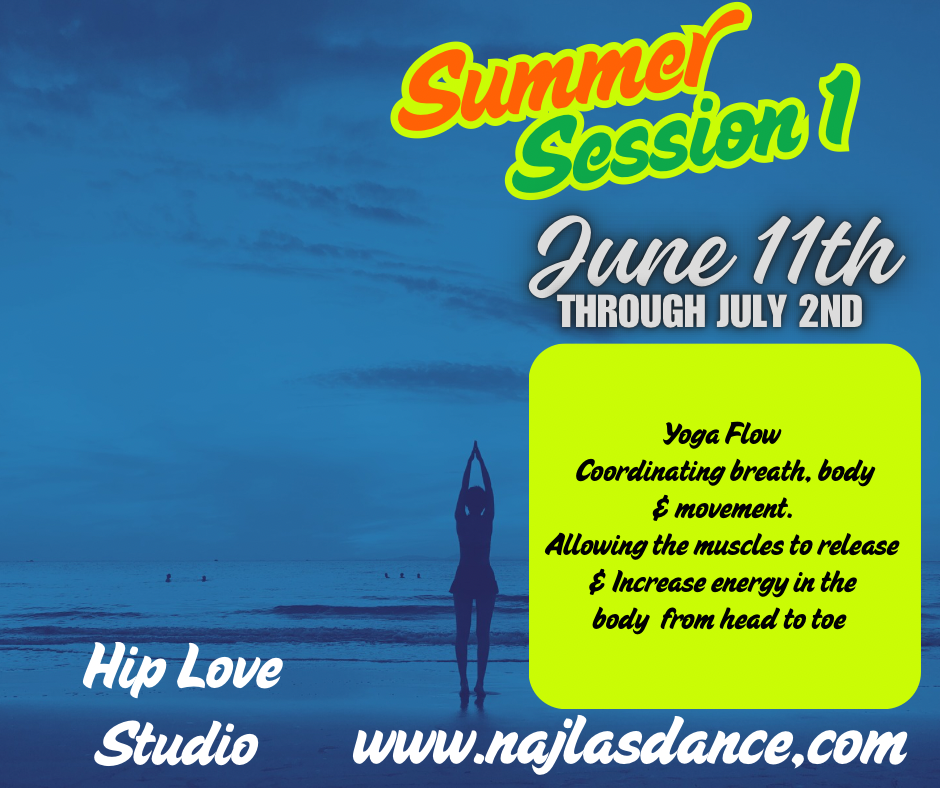 Summer Session 1

June 11th
THROUGH JULY 2ND

Yoga Flow
Coordinating breath, body & movement.
Allowing the muscles to release & Increase energy in the body from head to toe

Hip Love Studio

www.najlasdance,com